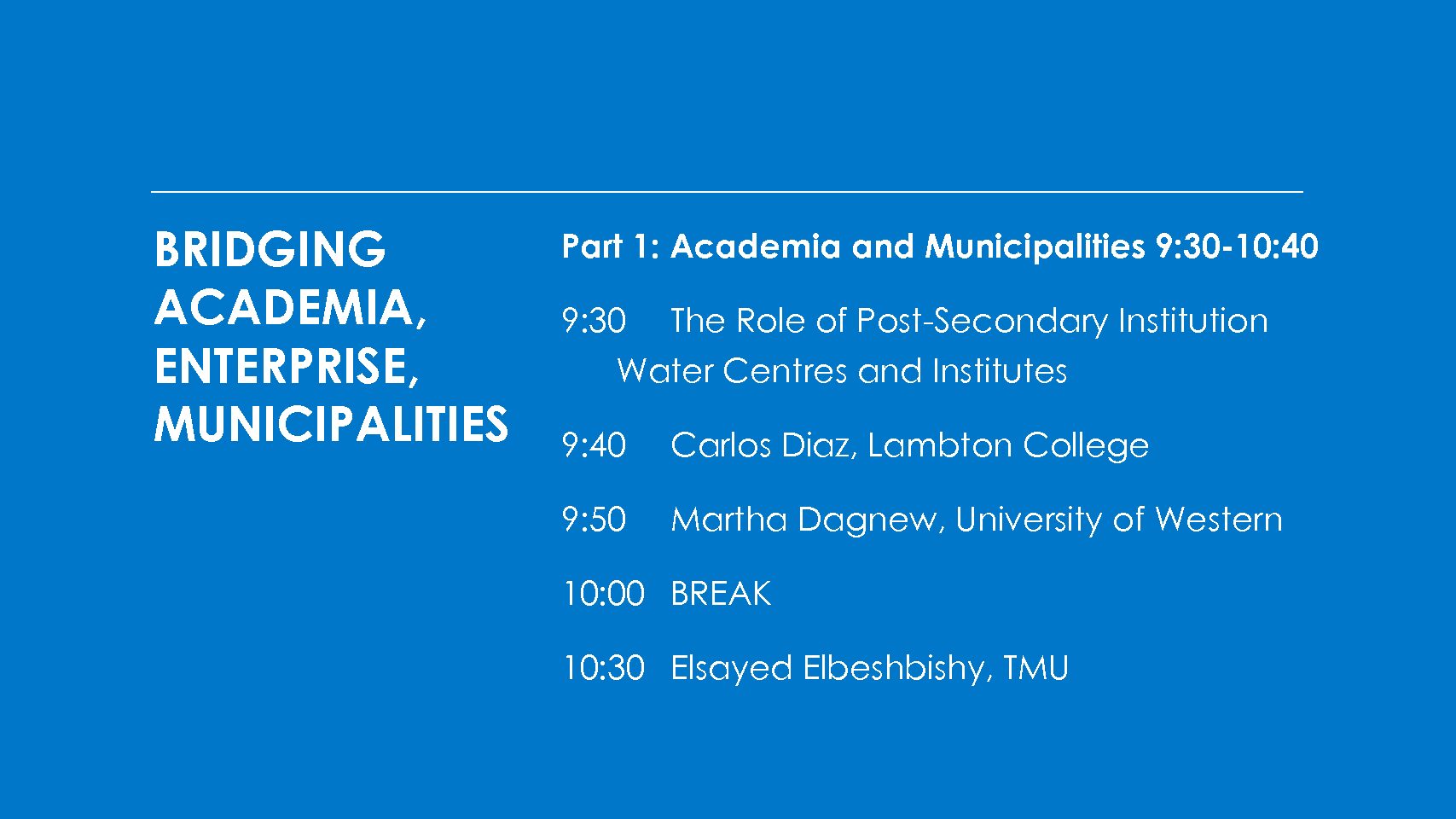 BRIDGING ACADEMIA, ENTERPRISE, MUNICIPALITIES

Part 1: Academia and Municipalities 9:30-10:40

9:30 The Role of Post-Secondary Institution Water Centres and Institutes

9:40 Carlos Diaz, Lambton College

9:50 Martha Dagnew, University of Western

10:00 BREAK

10:30 Elsayed Elbeshbishy, TMU